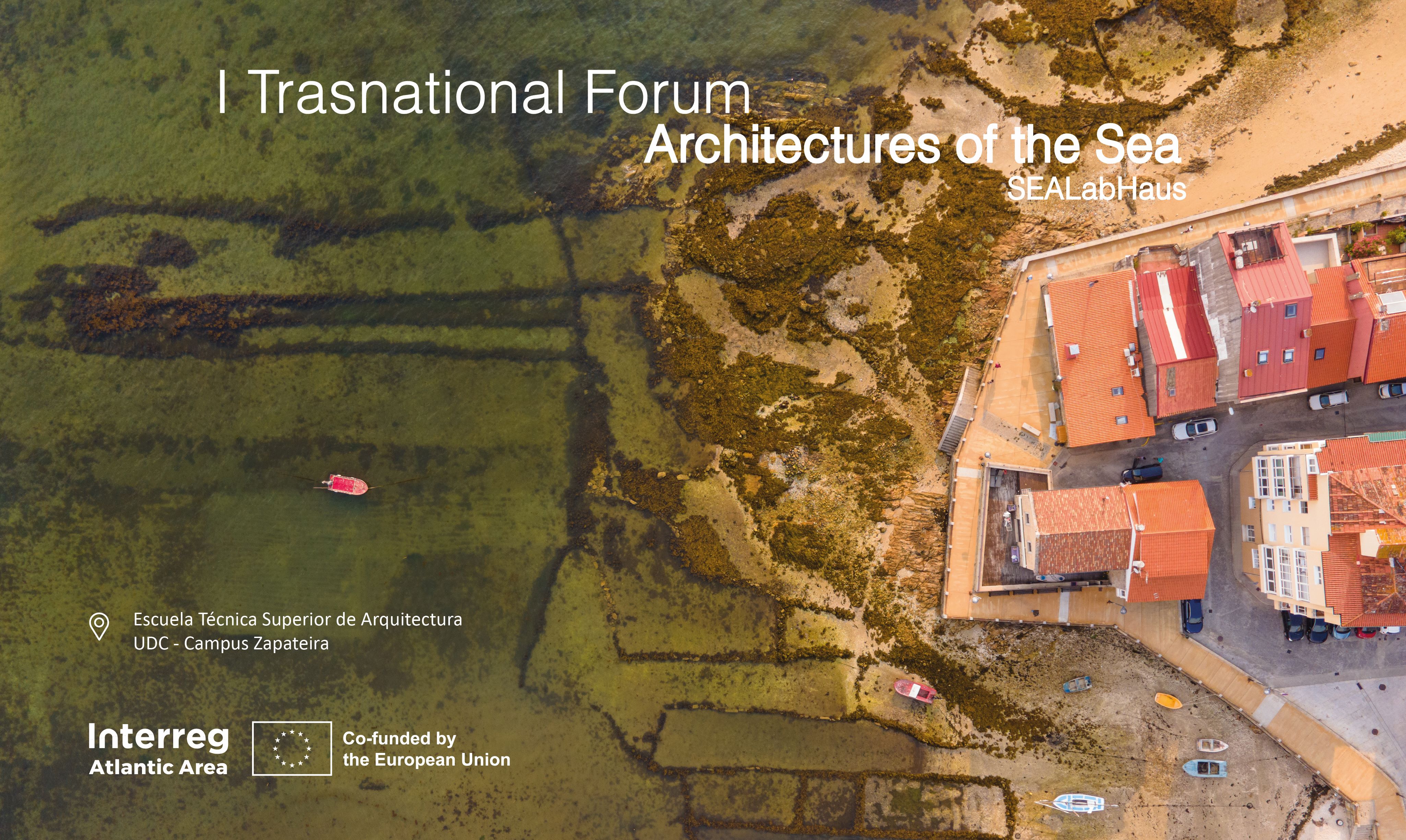 I Trasnational Forum
Architectures of the Sea
SEALabHaus

Escuela Técnica Superior de Arquitectura
UDC - Campus Zapateira

Interreg
Atlantic Area

Co-funded by
the European Union